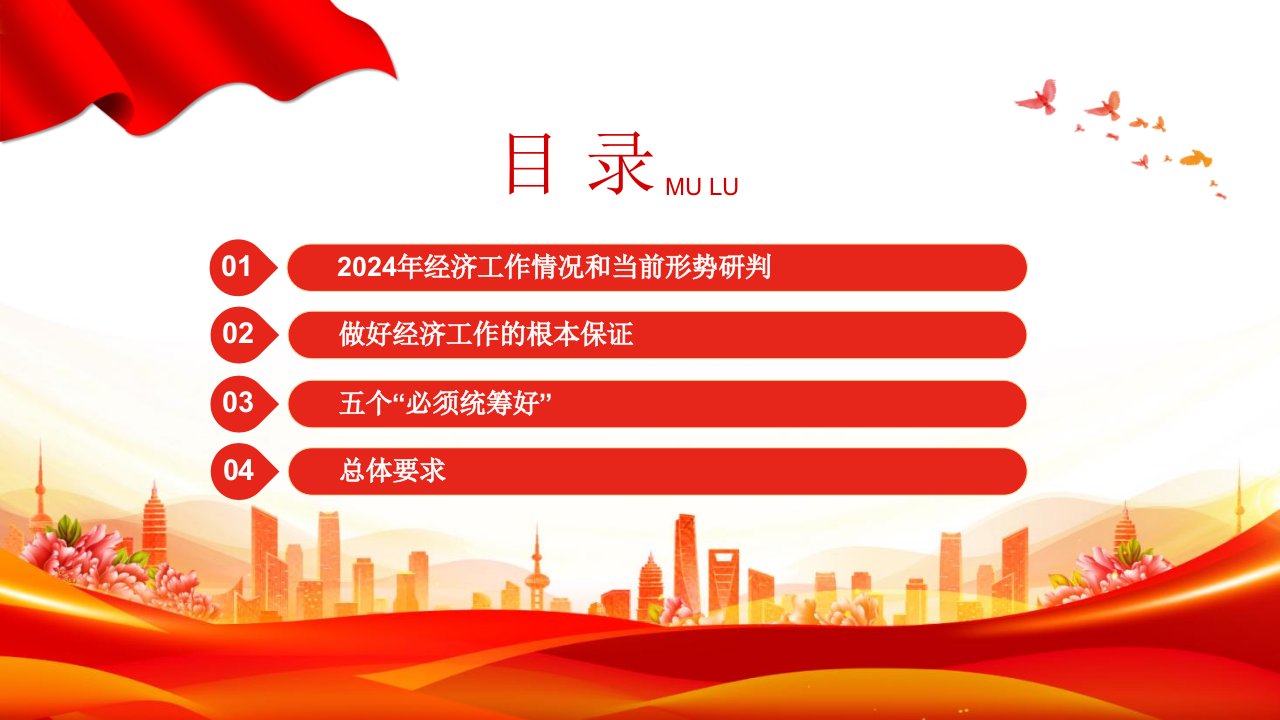 目 录 MU LU

01 2024年经济工作情况和当前形势研判

02 做好经济工作的根本保证

03 五个“必须统筹好”

04 总体要求